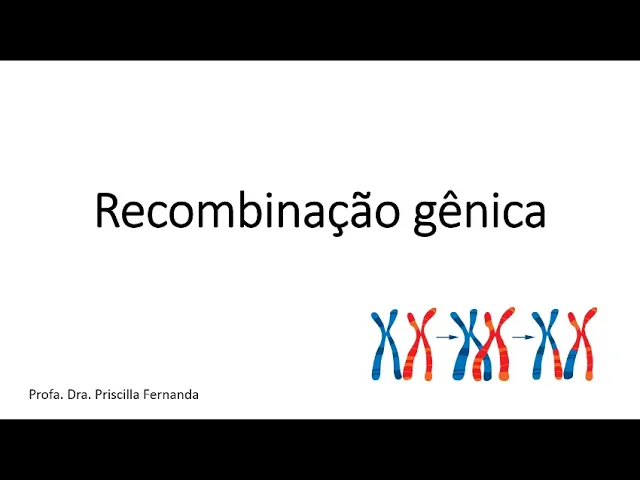 Recombinação gênica

Profa. Dra. Priscilla Fernanda